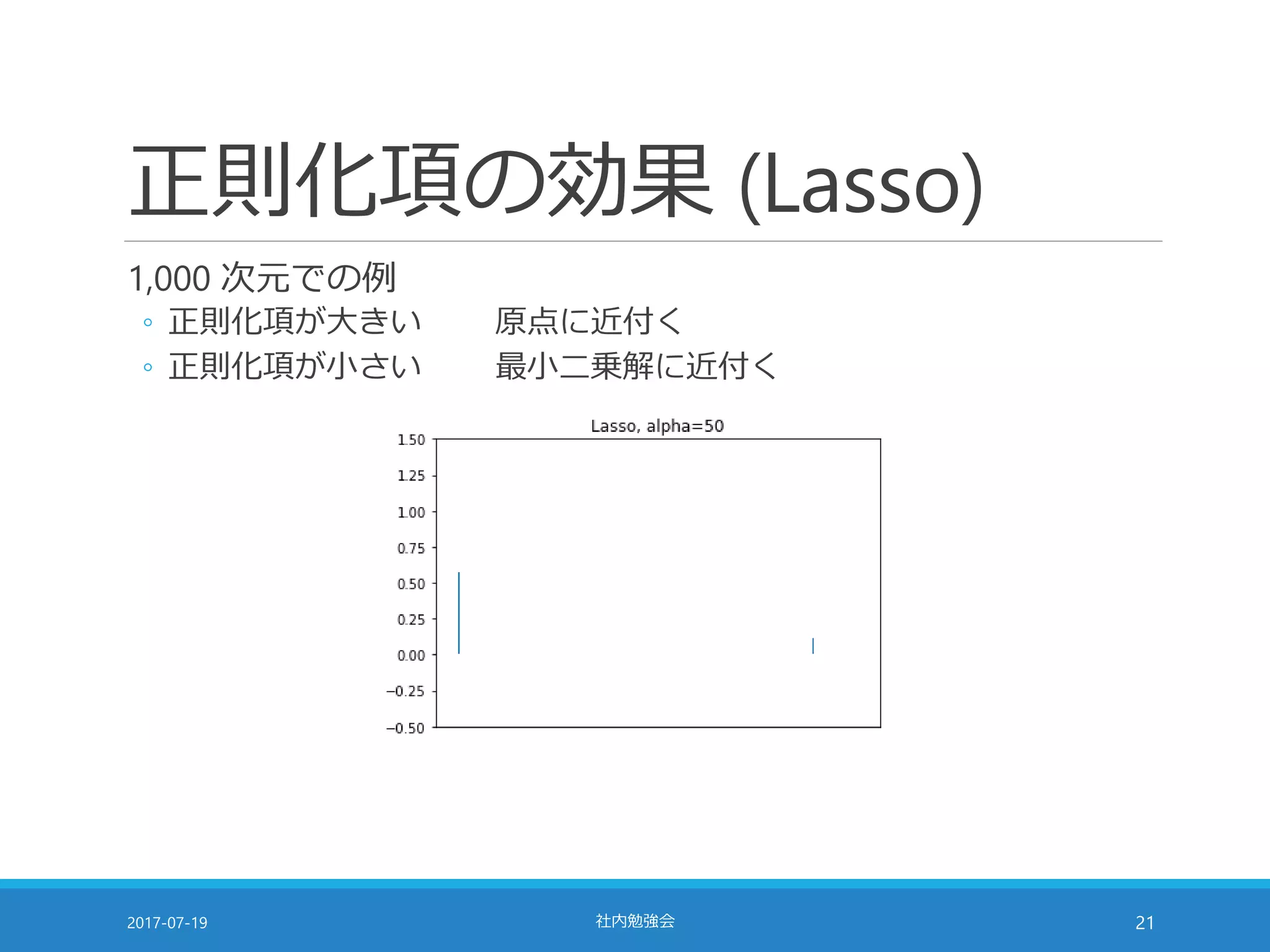 正則化項の効果 (Lasso)

1,000 次元での例

◦ 正則化項が大きい　　原点に近付く
◦ 正則化項が小さい　　最小二乗解に近付く

Lasso, alpha=50

1.50
1.25
1.00
0.75
0.50
0.25
0.00
−0.25
−0.50

2017-07-19　社内勉強会　21